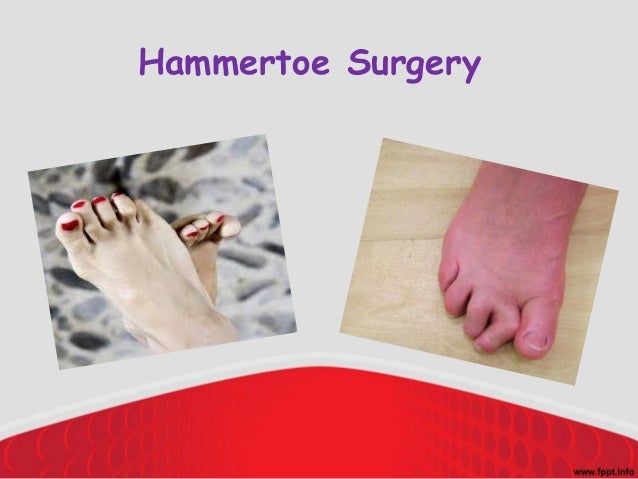 Hammertoe Surgery

www.fppt.info